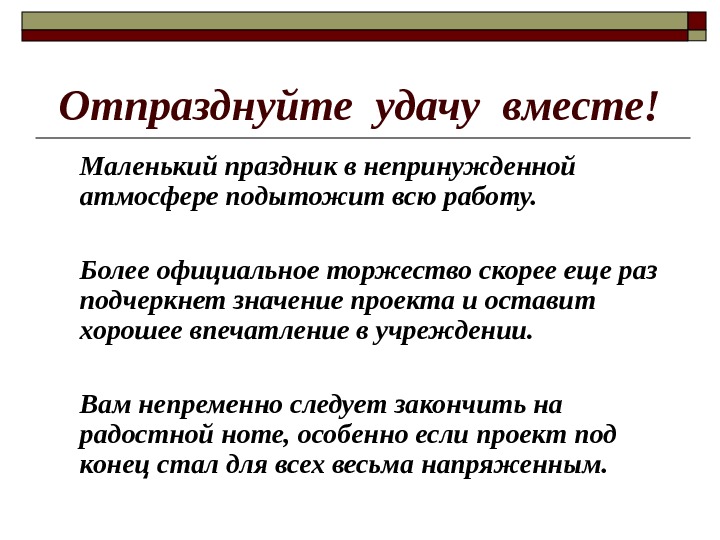 Отпразднуйте удачу вместе!

Маленький праздник в непринужденной атмосфере подытожит всю работу.

Более официальное торжество скорее еще раз подчеркнет значение проекта и оставит хорошее впечатление в учреждении.

Вам непременно следует закончить на радостной ноте, особенно если проект под конец стал для всех весьма напряженным.